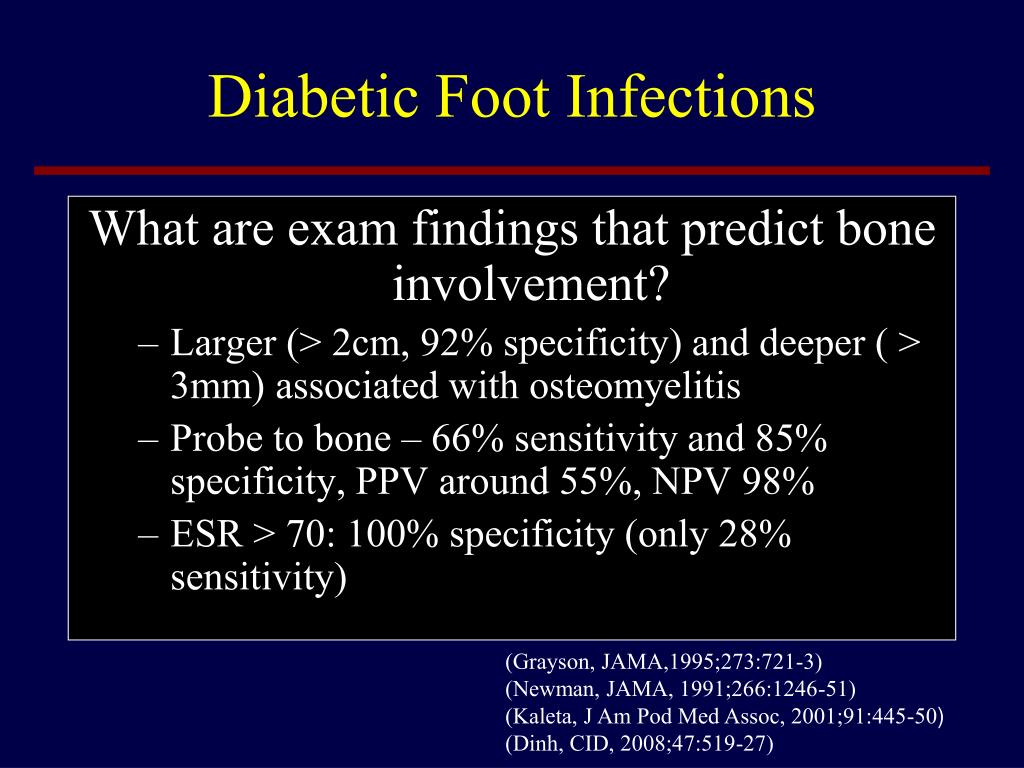 Diabetic Foot Infections

What are exam findings that predict bone involvement?

– Larger (> 2cm, 92% specificity) and deeper ( > 3mm) associated with osteomyelitis
– Probe to bone – 66% sensitivity and 85% specificity, PPV around 55%, NPV 98%
– ESR > 70: 100% specificity (only 28% sensitivity)

(Grayson, JAMA,1995;273:721-3)
(Newman, JAMA, 1991;266:1246-51)
(Kaleta, J Am Pod Med Assoc, 2001;91:445-50)
(Dinh, CID, 2008;47:519-27)